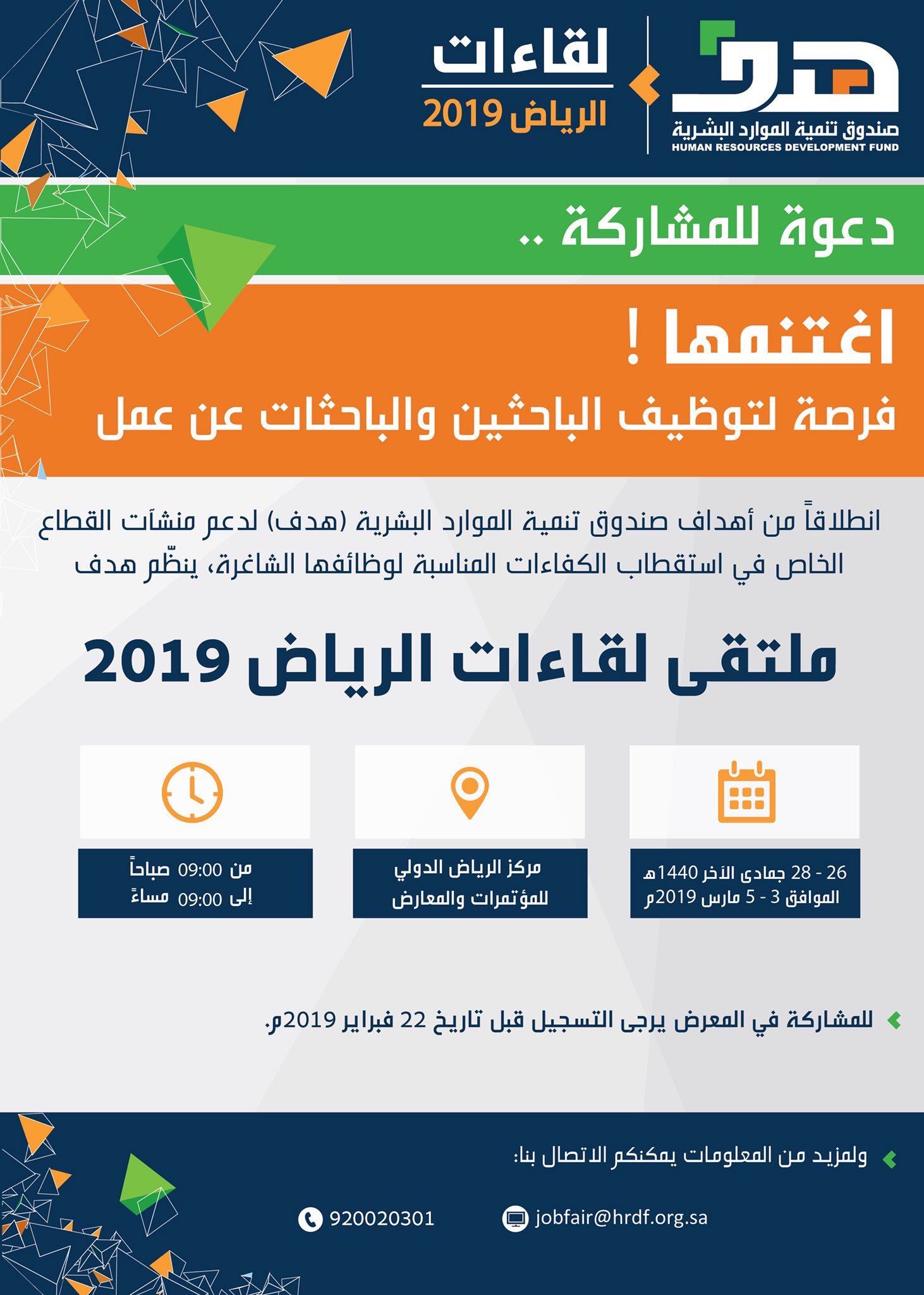 هدف
صندوق تنمية الموارد البشرية
HUMAN RESOURCES DEVELOPMENT FUND

لقاءات
الرياض 2019

دعوة للمشاركة ..

اغتنمها !
فرصة لتوظيف الباحثين والباحثات عن عمل

انطلاقاً من أهداف صندوق تنمية الموارد البشرية (هدف) لدعم منشآت القطاع الخاص في استقطاب الكفاءات المناسبة لوظائفها الشاغرة، ينظّم هدف

ملتقى لقاءات الرياض 2019

26 - 28 جمادى الآخر 1440هـ
الموافق 3 - 5 مارس 2019م

مركز الرياض الدولي
للمؤتمرات والمعارض

من 09:00 صباحاً
إلى 09:00 مساءً

للمشاركة في المعرض يرجى التسجيل قبل تاريخ 22 فبراير 2019م.

ولمزيد من المعلومات يمكنكم الاتصال بنا:

jobfair@hrdf.org.sa
920020301